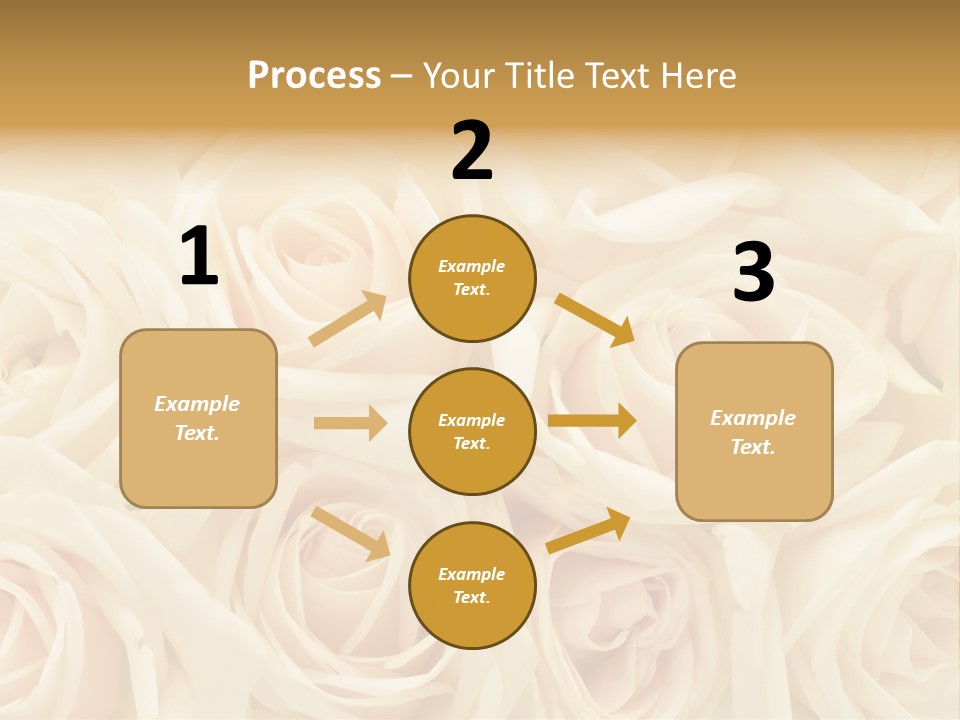 Process – Your Title Text Here

1

Example Text.

2

Example Text.

Example Text.

Example Text.

3

Example Text.